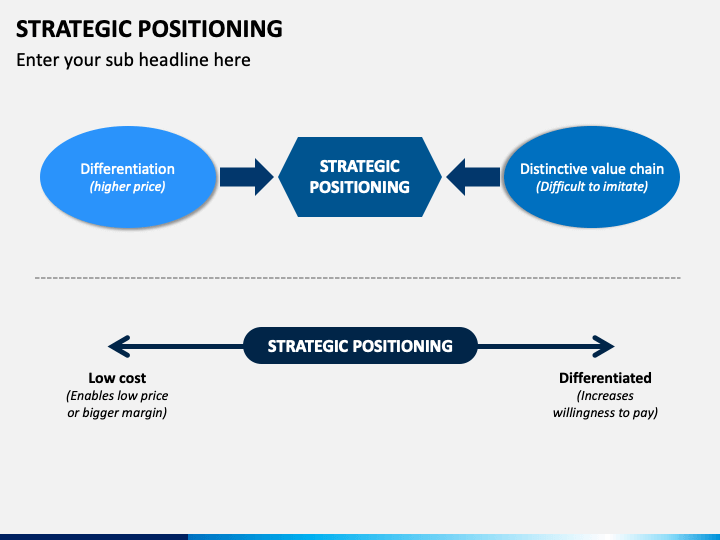 STRATEGIC POSITIONING

Enter your sub headline here

Differentiation
(higher price)

STRATEGIC POSITIONING

Distinctive value chain
(Difficult to imitate)

STRATEGIC POSITIONING

Low cost
(Enables low price or bigger margin)

Differentiated
(Increases willingness to pay)